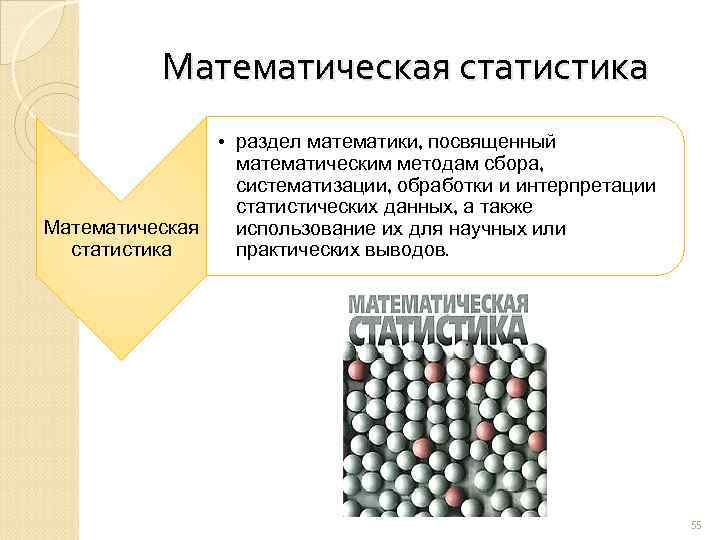 Математическая статистика

Математическая статистика

• раздел математики, посвященный математическим методам сбора, систематизации, обработки и интерпретации статистических данных, а также использование их для научных или практических выводов.

МАТЕМАТИЧЕСКАЯ СТАТИСТИКА

55